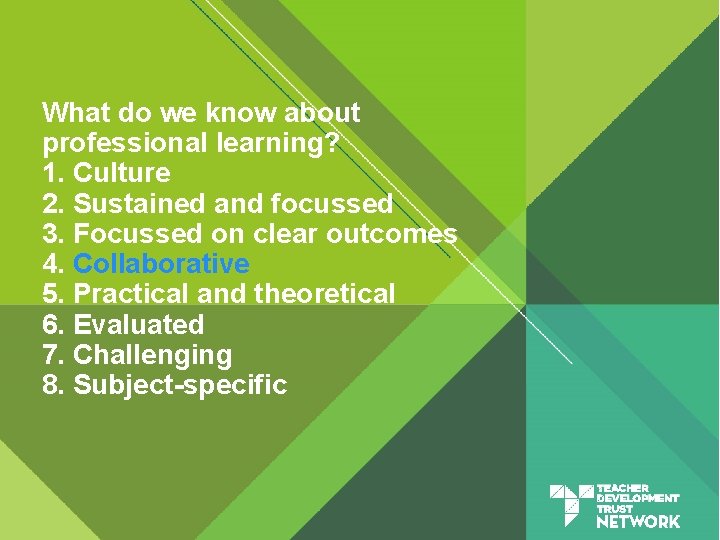 What do we know about professional learning?
1. Culture
2. Sustained and focussed
3. Focussed on clear outcomes
4. Collaborative
5. Practical and theoretical
6. Evaluated
7. Challenging
8. Subject-specific

TEACHER DEVELOPMENT TRUST NETWORK